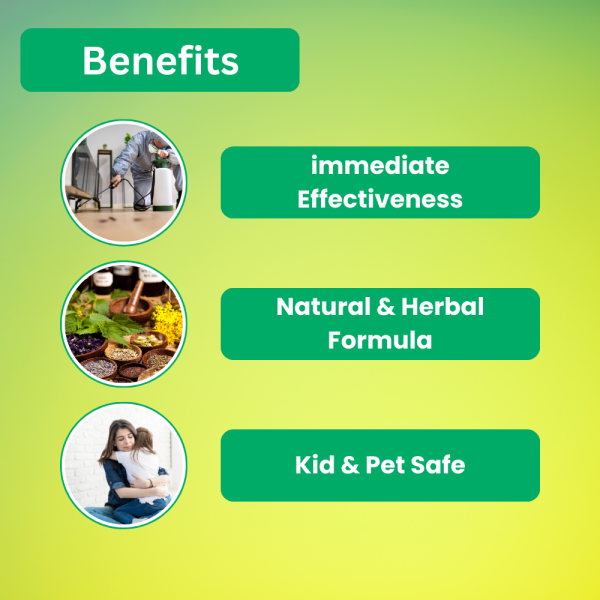 Benefits

immediate Effectiveness

Natural & Herbal Formula

Kid & Pet Safe